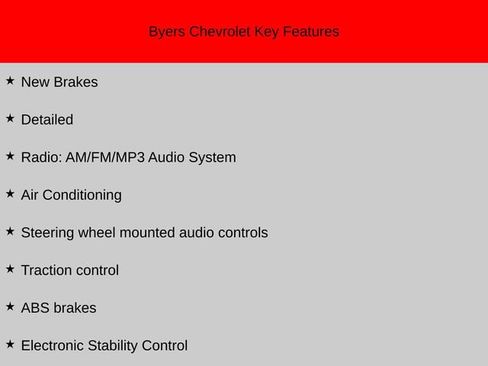 Byers Chevrolet Key Features

★ New Brakes

★ Detailed

★ Radio: AM/FM/MP3 Audio System

★ Air Conditioning

★ Steering wheel mounted audio controls

★ Traction control

★ ABS brakes

★ Electronic Stability Control